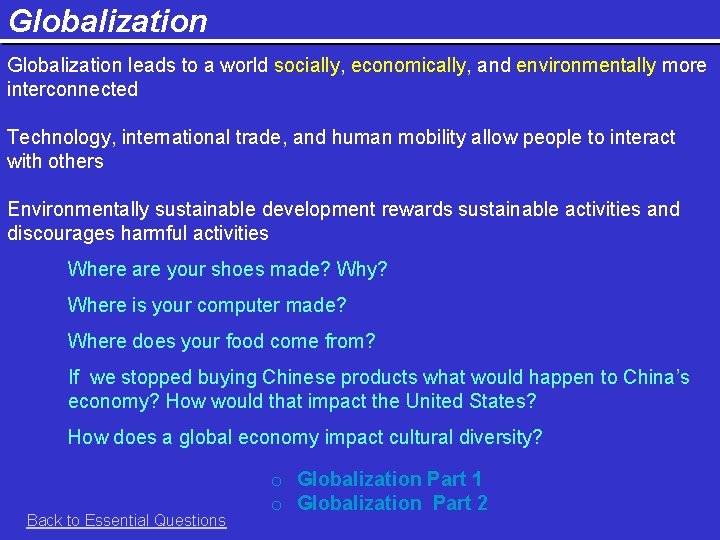 Globalization

Globalization leads to a world socially, economically, and environmentally more interconnected

Technology, international trade, and human mobility allow people to interact with others

Environmentally sustainable development rewards sustainable activities and discourages harmful activities

Where are your shoes made? Why?

Where is your computer made?

Where does your food come from?

If we stopped buying Chinese products what would happen to China's economy? How would that impact the United States?

How does a global economy impact cultural diversity?

o Globalization Part 1
o Globalization Part 2

Back to Essential Questions